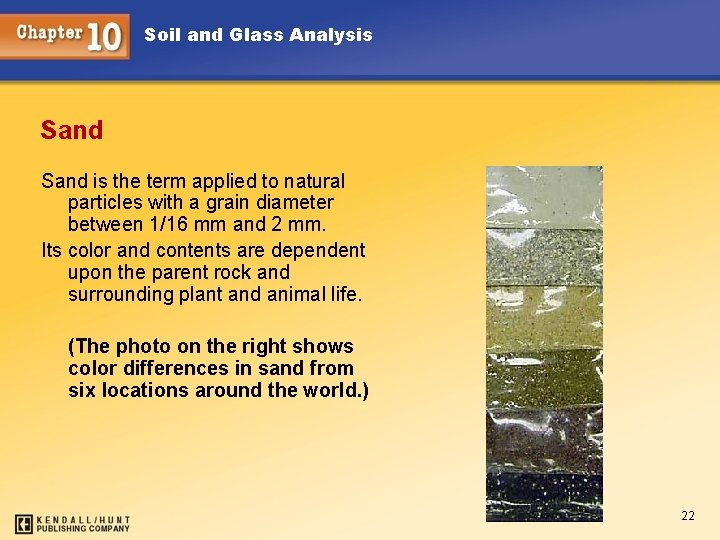 Chapter 10 Soil and Glass Analysis

Sand

Sand is the term applied to natural particles with a grain diameter between 1/16 mm and 2 mm.

Its color and contents are dependent upon the parent rock and surrounding plant and animal life.

(The photo on the right shows color differences in sand from six locations around the world.)

KENDALL/HUNT PUBLISHING COMPANY

22